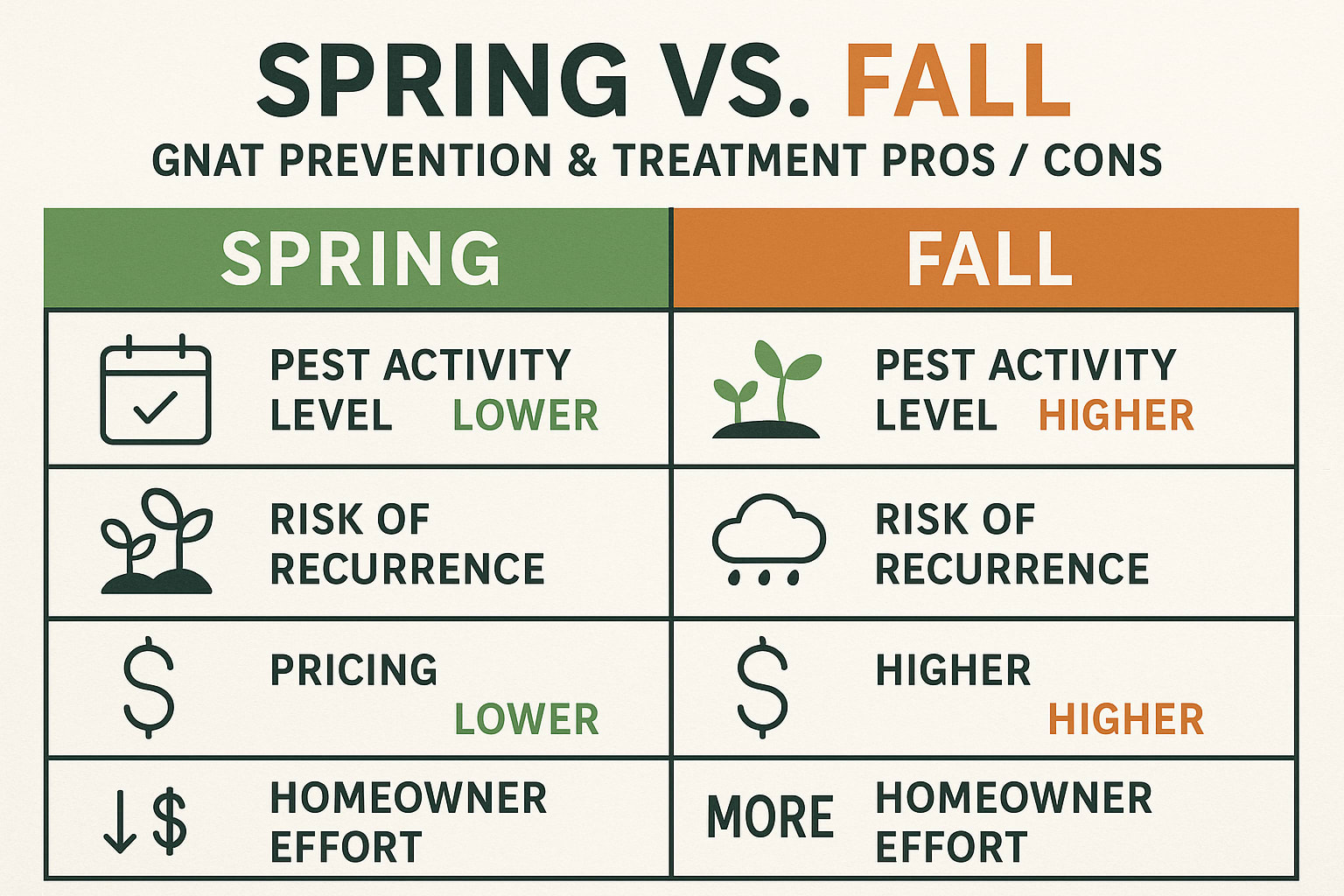 SPRING VS. FALL

GNAT PREVENTION & TREATMENT PROS / CONS

| SPRING | FALL |
|---|---|
| PEST ACTIVITY LEVEL LOWER | PEST ACTIVITY LEVEL HIGHER |
| RISK OF RECURRENCE | RISK OF RECURRENCE |
| $ PRICING LOWER | $ HIGHER HIGHER |
| ↓$ HOMEOWNER EFFORT | MORE HOMEOWNER EFFORT |